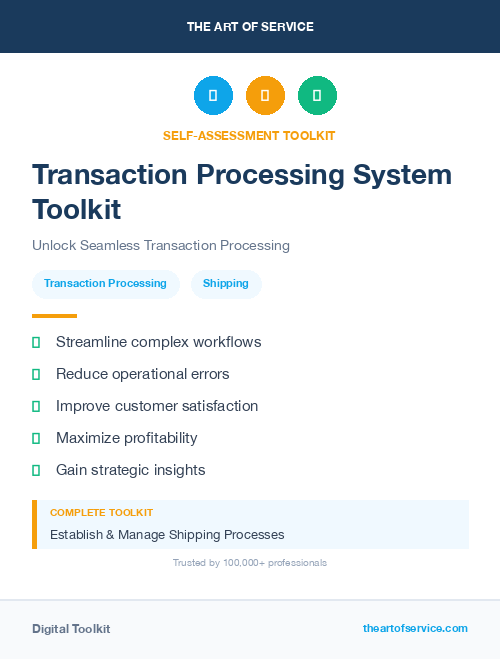 THE ART OF SERVICE

SELF-ASSESSMENT TOOLKIT

Transaction Processing System Toolkit

Unlock Seamless Transaction Processing

Transaction Processing

Shipping

Streamline complex workflows

Reduce operational errors

Improve customer satisfaction

Maximize profitability

Gain strategic insights

COMPLETE TOOLKIT

Establish & Manage Shipping Processes

Trusted by 100,000+ professionals

Digital Toolkit

theartofservice.com